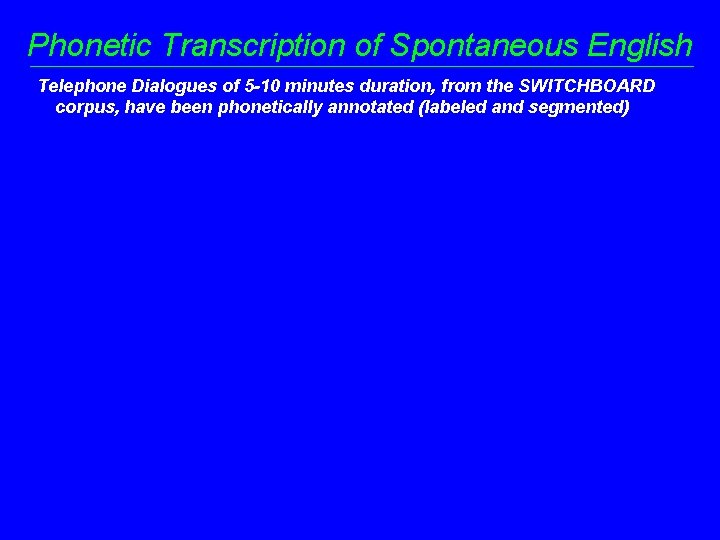 Phonetic Transcription of Spontaneous English

Telephone Dialogues of 5-10 minutes duration, from the SWITCHBOARD corpus, have been phonetically annotated (labeled and segmented)